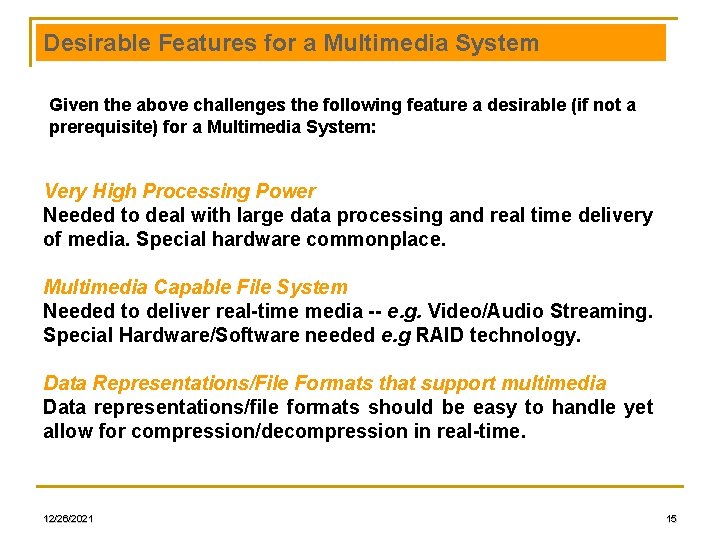 Desirable Features for a Multimedia System

Given the above challenges the following feature a desirable (if not a prerequisite) for a Multimedia System:

Very High Processing Power
Needed to deal with large data processing and real time delivery of media. Special hardware commonplace.

Multimedia Capable File System
Needed to deliver real-time media -- e.g. Video/Audio Streaming. Special Hardware/Software needed e.g RAID technology.

Data Representations/File Formats that support multimedia
Data representations/file formats should be easy to handle yet allow for compression/decompression in real-time.

12/26/2021

15